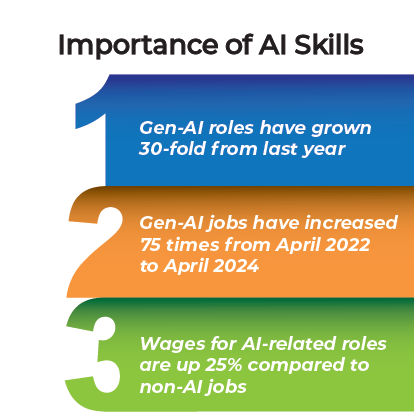 Importance of AI Skills

1

Gen-AI roles have grown 30-fold from last year

2

Gen-AI jobs have increased 75 times from April 2022 to April 2024

3

Wages for AI-related roles are up 25% compared to non-AI jobs